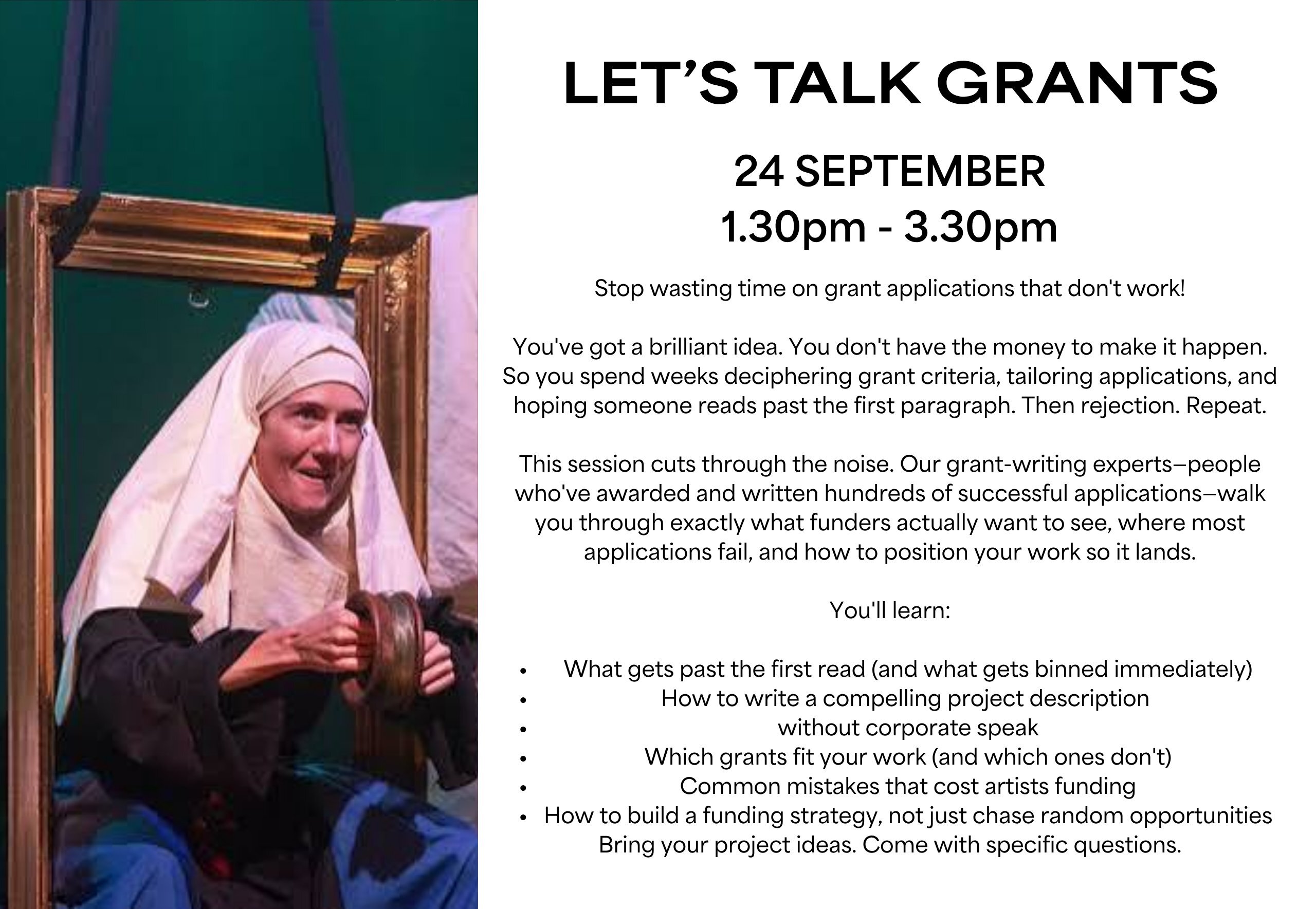 LET'S TALK GRANTS

24 SEPTEMBER
1.30pm - 3.30pm

Stop wasting time on grant applications that don't work!

You've got a brilliant idea. You don't have the money to make it happen. So you spend weeks deciphering grant criteria, tailoring applications, and hoping someone reads past the first paragraph. Then rejection. Repeat.

This session cuts through the noise. Our grant-writing experts–people who've awarded and written hundreds of successful applications–walk you through exactly what funders actually want to see, where most applications fail, and how to position your work so it lands.

You'll learn:

• What gets past the first read (and what gets binned immediately)
• How to write a compelling project description
• without corporate speak
• Which grants fit your work (and which ones don't)
• Common mistakes that cost artists funding
• How to build a funding strategy, not just chase random opportunities
Bring your project ideas. Come with specific questions.